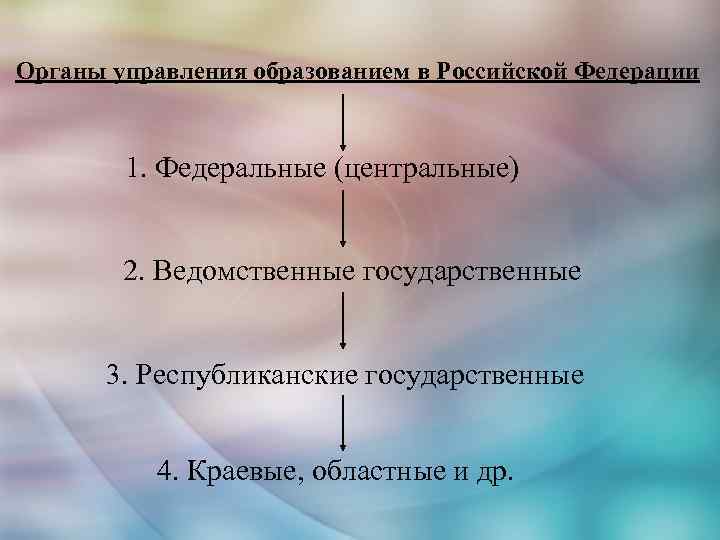 Органы управления образованием в Российской Федерации

1. Федеральные (центральные)

2. Ведомственные государственные

3. Республиканские государственные

4. Краевые, областные и др.